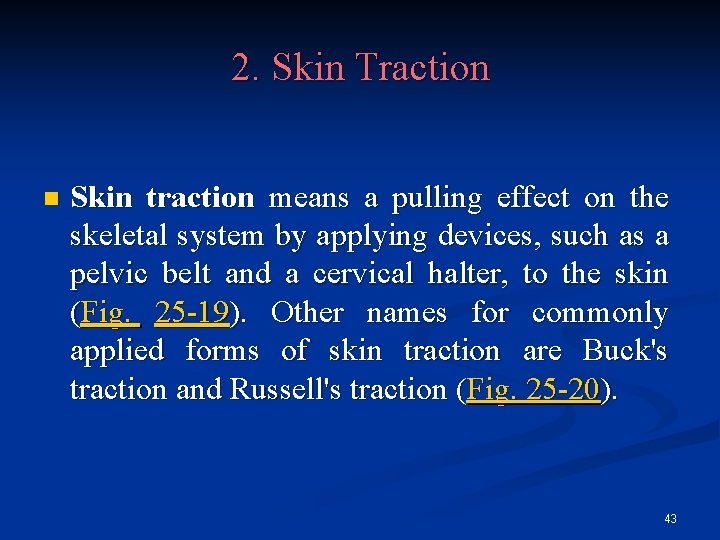 2. Skin Traction

Skin traction means a pulling effect on the skeletal system by applying devices, such as a pelvic belt and a cervical halter, to the skin (Fig. 25-19). Other names for commonly applied forms of skin traction are Buck's traction and Russell's traction (Fig. 25-20).

43